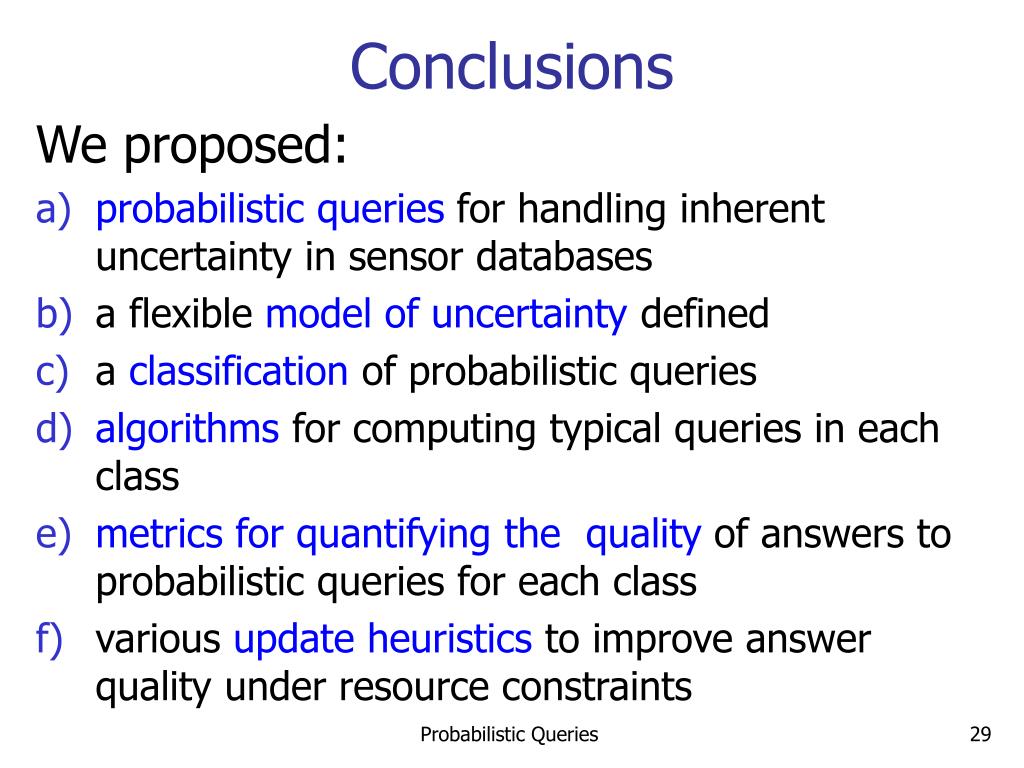 Conclusions

We proposed:

a) probabilistic queries for handling inherent uncertainty in sensor databases
b) a flexible model of uncertainty defined
c) a classification of probabilistic queries
d) algorithms for computing typical queries in each class
e) metrics for quantifying the quality of answers to probabilistic queries for each class
f) various update heuristics to improve answer quality under resource constraints

Probabilistic Queries

29